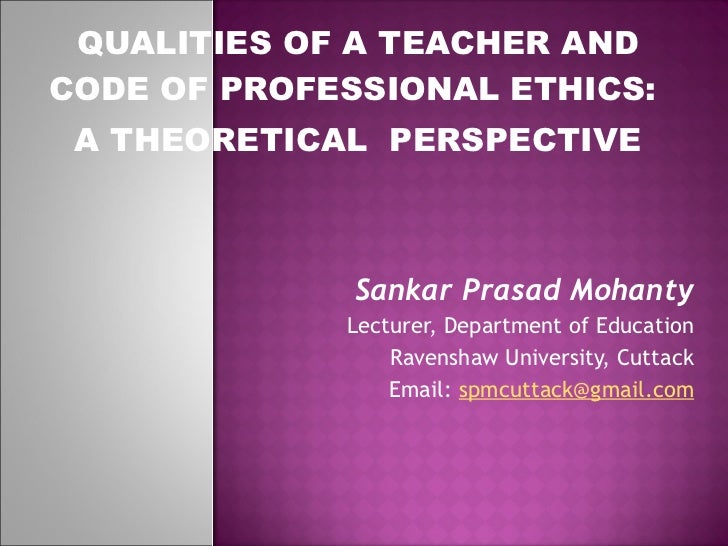 QUALITIES OF A TEACHER AND CODE OF PROFESSIONAL ETHICS: A THEORETICAL PERSPECTIVE

Sankar Prasad Mohanty
Lecturer, Department of Education
Ravenshaw University, Cuttack
Email: spmcuttack@gmail.com